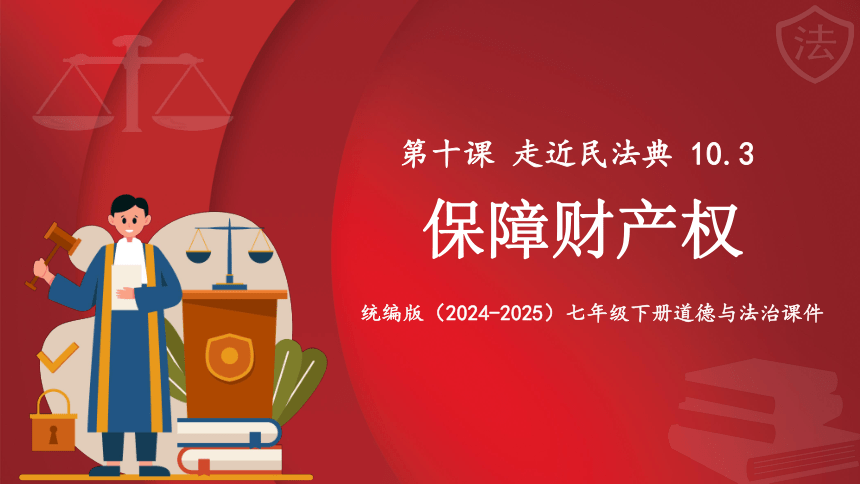 法

第十课 走近民法典 10.3

保障财产权

统编版（2024-2025）七年级下册道德与法治课件